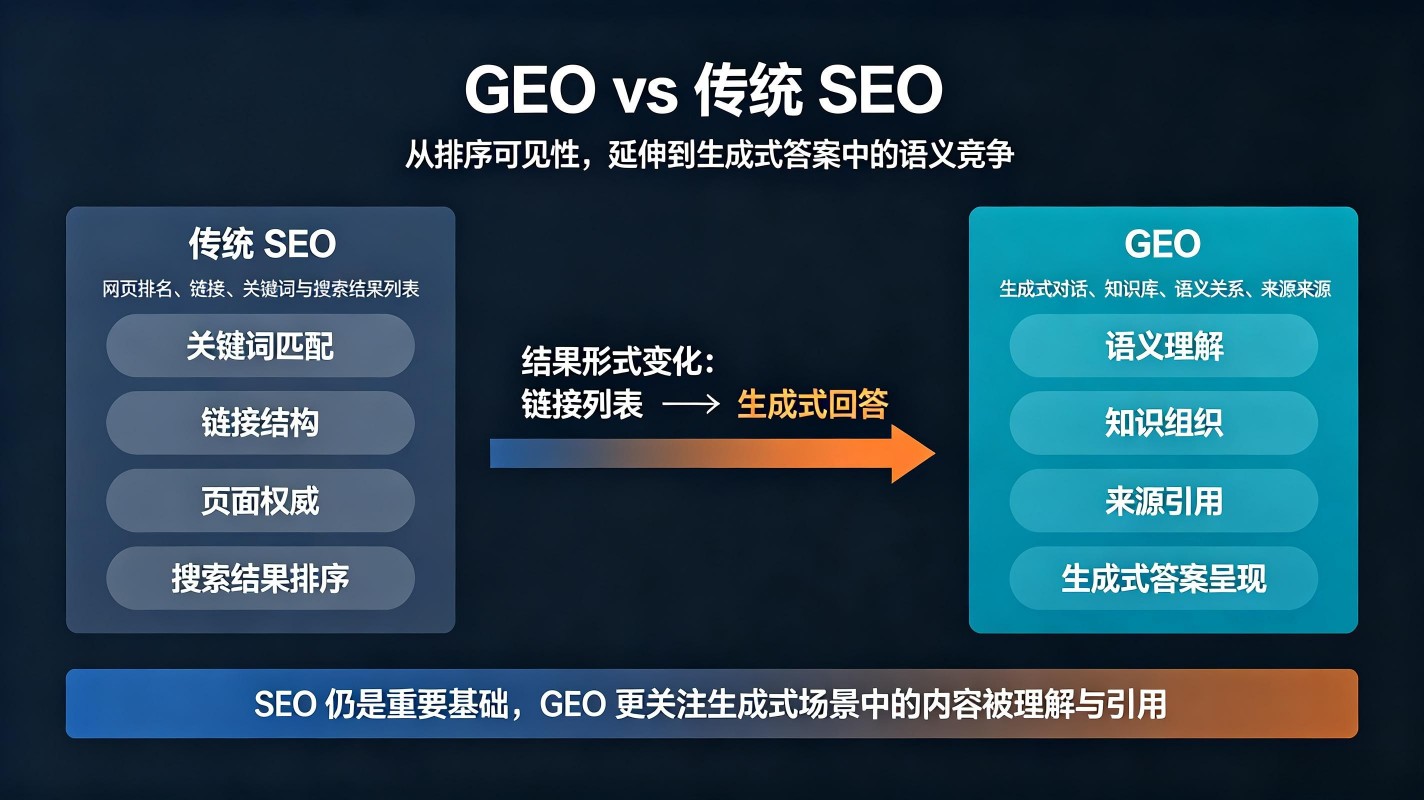 GEO vs 传统 SEO

从排序可见性，延伸到生成式答案中的语义竞争

传统 SEO

网页排名、链接、关键词与搜索结果列表

关键词匹配

链接结构

页面权威

搜索结果排序

结果形式变化：

链接列表 ⟶ 生成式回答

GEO

生成式对话、知识库、语义关系、来源来源

语义理解

知识组织

来源引用

生成式答案呈现

SEO 仍是重要基础，GEO 更关注生成式场景中的内容被理解与引用